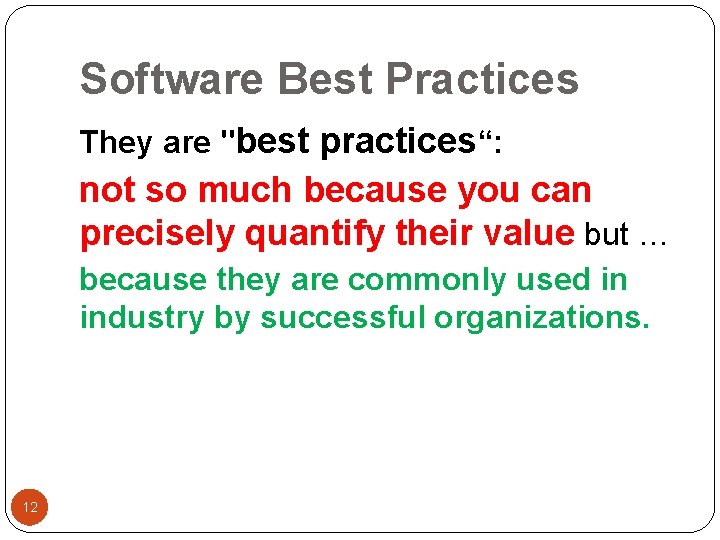 Software Best Practices

They are "best practices“:

not so much because you can precisely quantify their value but …

because they are commonly used in industry by successful organizations.

12